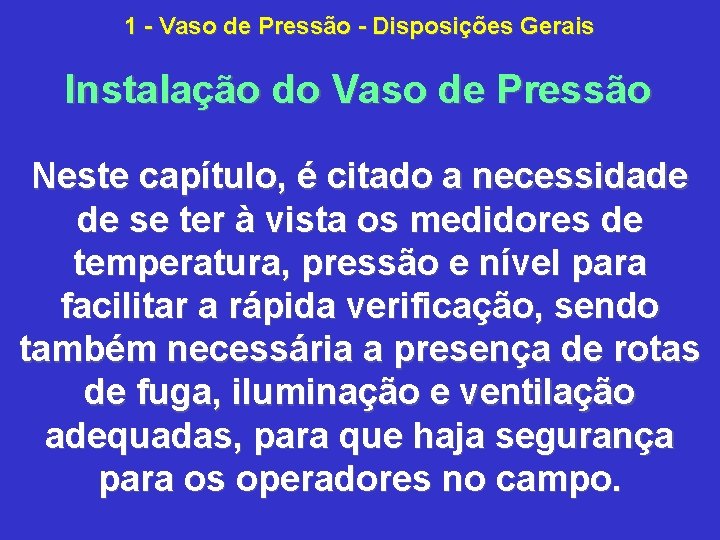 1 - Vaso de Pressão - Disposições Gerais

Instalação do Vaso de Pressão

Neste capítulo, é citado a necessidade de se ter à vista os medidores de temperatura, pressão e nível para facilitar a rápida verificação, sendo também necessária a presença de rotas de fuga, iluminação e ventilação adequadas, para que haja segurança para os operadores no campo.